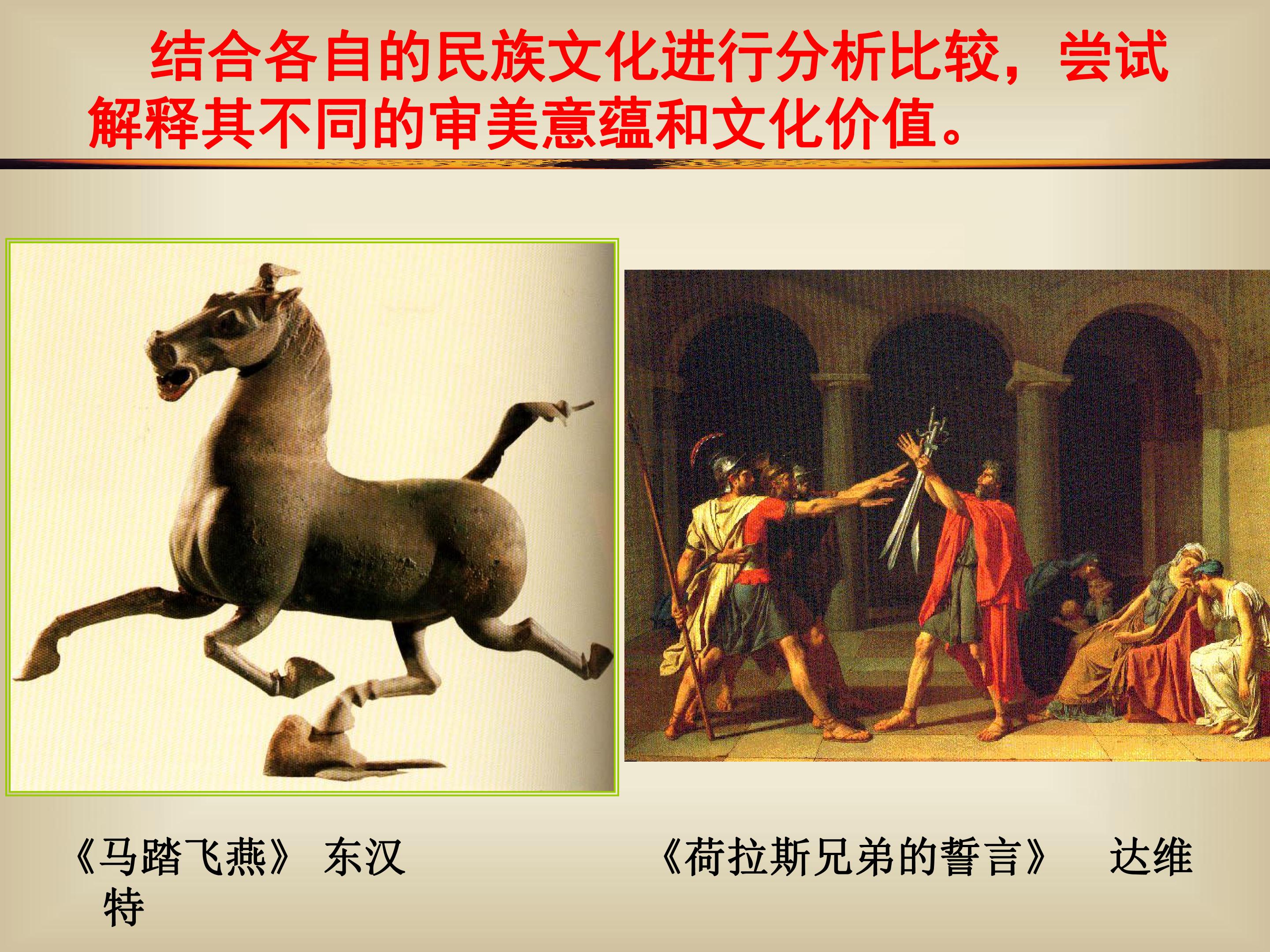 结合各自的民族文化进行分析比较，尝试解释其不同的审美意蕴和文化价值。

《马踏飞燕》 东汉

《荷拉斯兄弟的誓言》 达维特